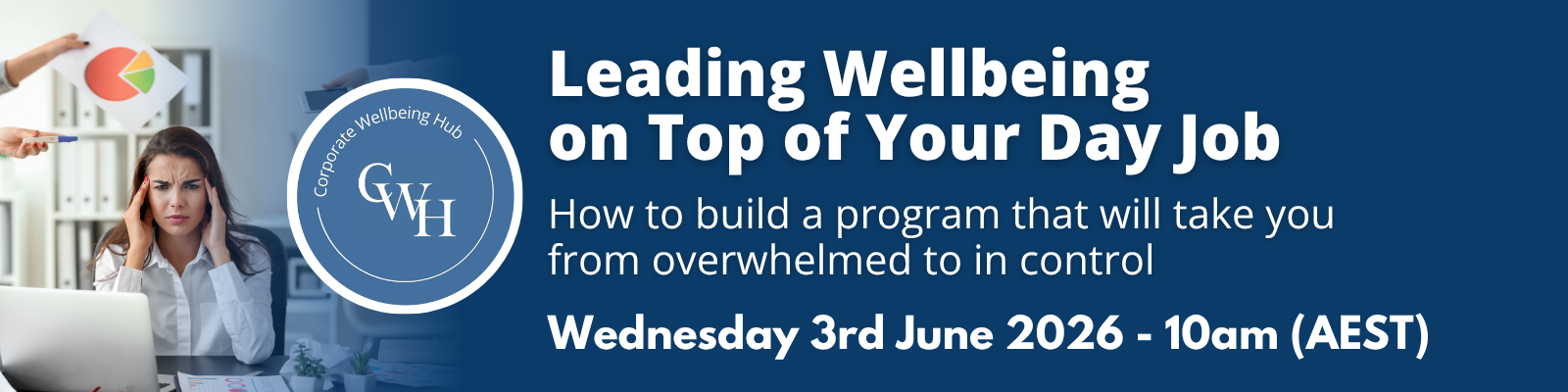 Corporate Wellbeing Hub

CWH

Leading Wellbeing on Top of Your Day Job

How to build a program that will take you from overwhelmed to in control

Wednesday 3rd June 2026 - 10am (AEST)